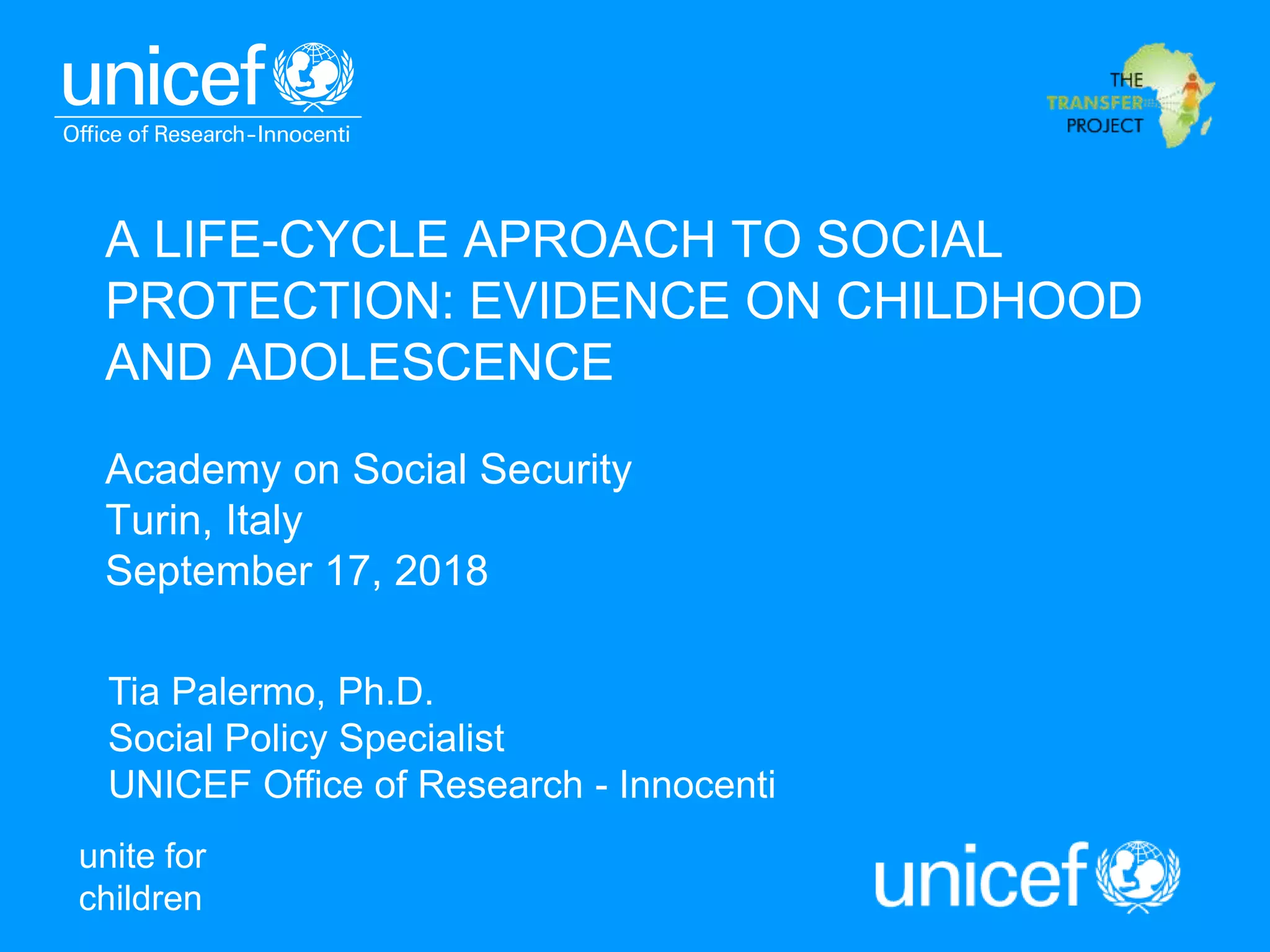 unicef
Office of Research-Innocenti

THE TRANSFER PROJECT

A LIFE-CYCLE APROACH TO SOCIAL PROTECTION: EVIDENCE ON CHILDHOOD AND ADOLESCENCE

Academy on Social Security
Turin, Italy
September 17, 2018

Tia Palermo, Ph.D.
Social Policy Specialist
UNICEF Office of Research - Innocenti

unite for children

unicef